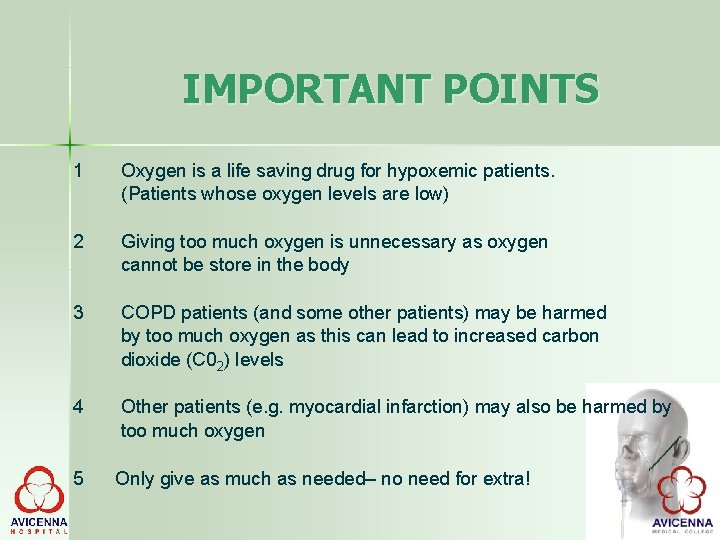 IMPORTANT POINTS

1 Oxygen is a life saving drug for hypoxemic patients. (Patients whose oxygen levels are low)

2 Giving too much oxygen is unnecessary as oxygen cannot be store in the body

3 COPD patients (and some other patients) may be harmed by too much oxygen as this can lead to increased carbon dioxide ($C0_2$) levels

4 Other patients (e.g. myocardial infarction) may also be harmed by too much oxygen

5 Only give as much as needed– no need for extra!

AVICENNA
HOSPITAL

AVICENNA
MEDICAL COLLEGE